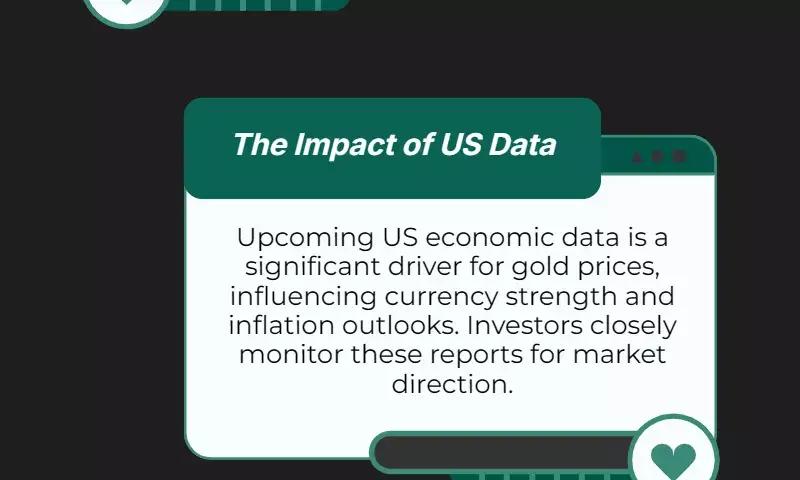 The Impact of US Data

Upcoming US economic data is a significant driver for gold prices, influencing currency strength and inflation outlooks. Investors closely monitor these reports for market direction.